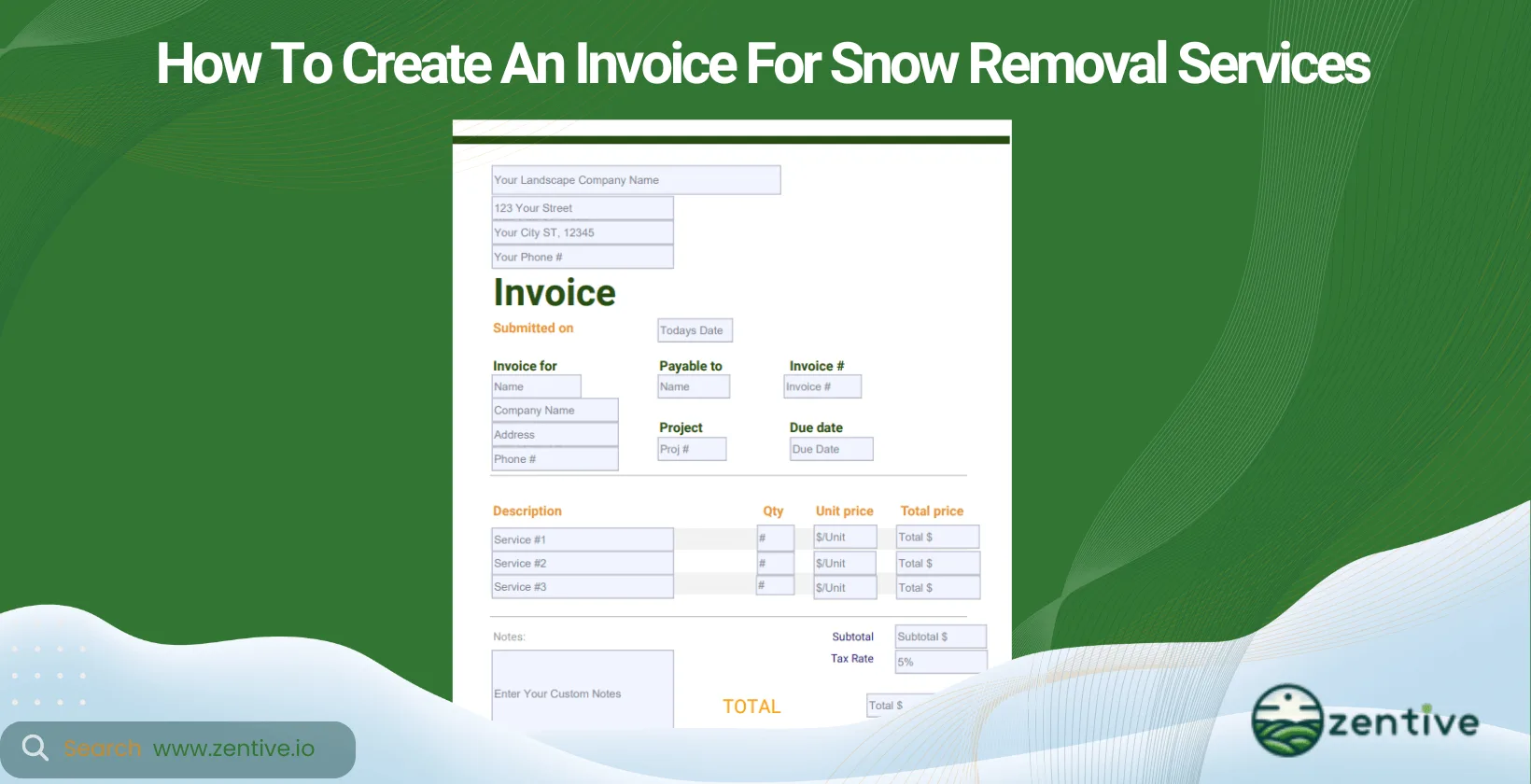 How To Create An Invoice For Snow Removal Services

Your Landscape Company Name
123 Your Street
Your City ST, 12345
Your Phone #

Invoice

Submitted on
Todays Date

Invoice for
Name
Company Name
Address
Phone #

Payable to
Name

Project
Proj #

Invoice #
Invoice #

Due date
Due Date

| Description | Qty | Unit price | Total price |
|---|---|---|---|
| Service #1 | # | $/Unit | Total $ |
| Service #2 | # | $/Unit | Total $ |
| Service #3 | # | $/Unit | Total $ |

Notes:
Enter Your Custom Notes

Subtotal
Subtotal $
Tax Rate
5%

TOTAL
Total $

Search www.zentive.io

zentive